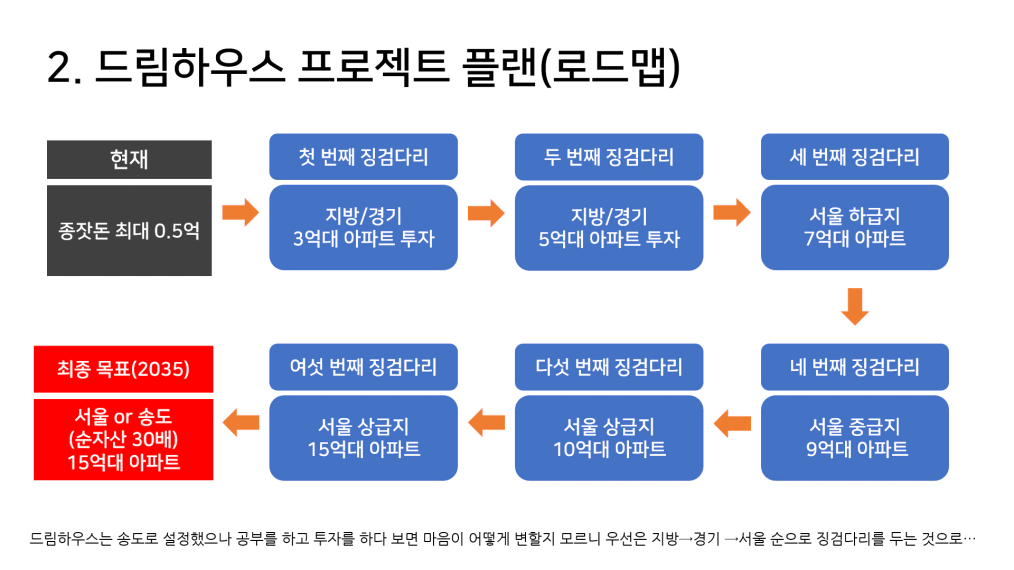 2. 드림하우스 프로젝트 플랜(로드맵)

현재

종잣돈 최대 0.5억

첫 번째 징검다리

지방/경기
3억대 아파트 투자

두 번째 징검다리

지방/경기
5억대 아파트 투자

세 번째 징검다리

서울 하급지
7억대 아파트

네 번째 징검다리

서울 중급지
9억대 아파트

다섯 번째 징검다리

서울 상급지
10억대 아파트

여섯 번째 징검다리

서울 상급지
15억대 아파트

최종 목표(2035)

서울 or 송도
(순자산 30배)
15억대 아파트

드림하우스는 송도로 설정했으나 공부를 하고 투자를 하다 보면 마음이 어떻게 변할지 모르니 우선은 지방→경기 →서울 순으로 징검다리를 두는 것으로…